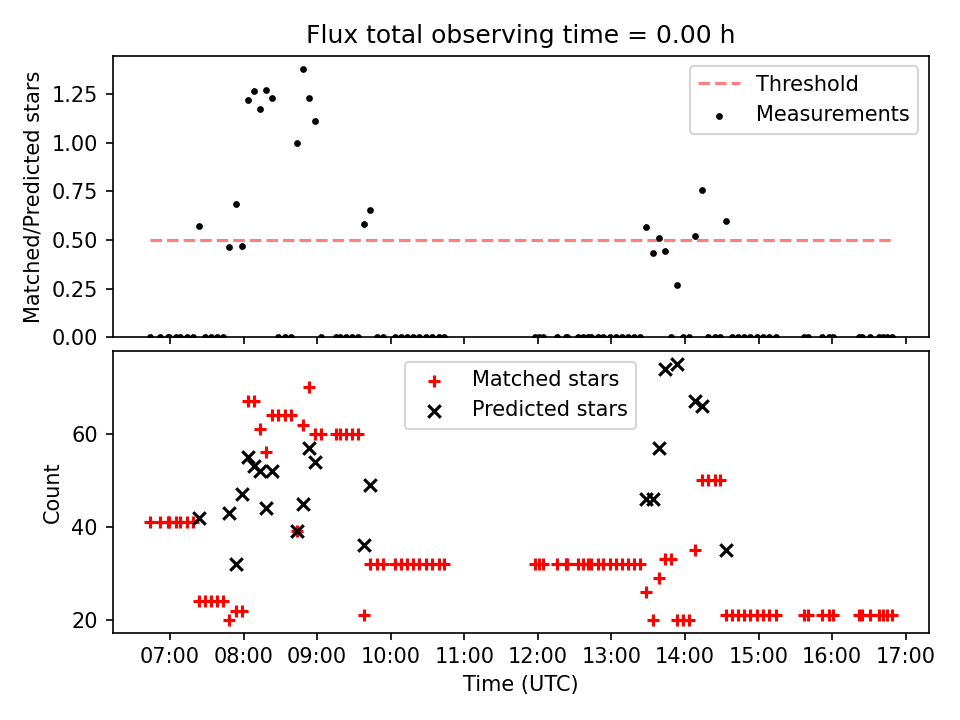 Flux total observing time = 0.00 h

Matched/Predicted stars

1.25
1.00
0.75
0.50
0.25
0.00

Threshold
Measurements

Count

60
40
20

Matched stars
Predicted stars

07:00 08:00 09:00 10:00 11:00 12:00 13:00 14:00 15:00 16:00 17:00

Time (UTC)